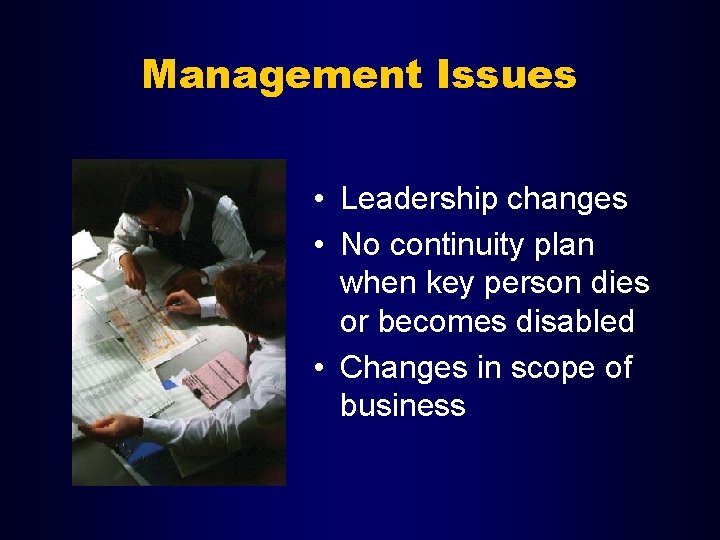 Management Issues

• Leadership changes
• No continuity plan when key person dies or becomes disabled
• Changes in scope of business